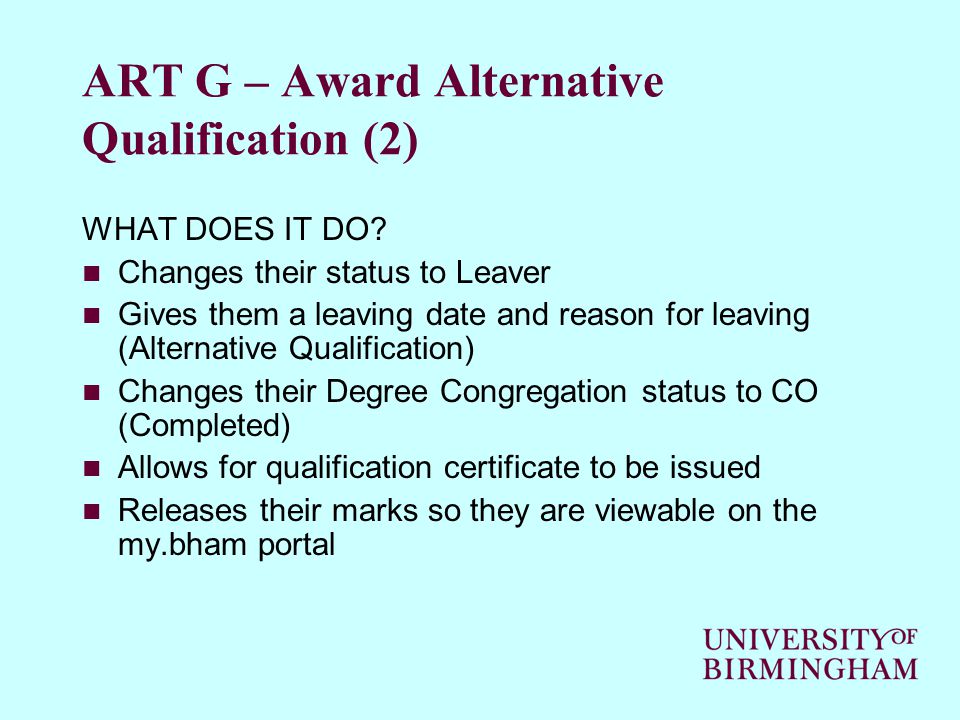 ART G – Award Alternative Qualification (2)

WHAT DOES IT DO?

- Changes their status to Leaver
- Gives them a leaving date and reason for leaving (Alternative Qualification)
- Changes their Degree Congregation status to CO (Completed)
- Allows for qualification certificate to be issued
- Releases their marks so they are viewable on the my.bham portal

UNIVERSITY OF BIRMINGHAM